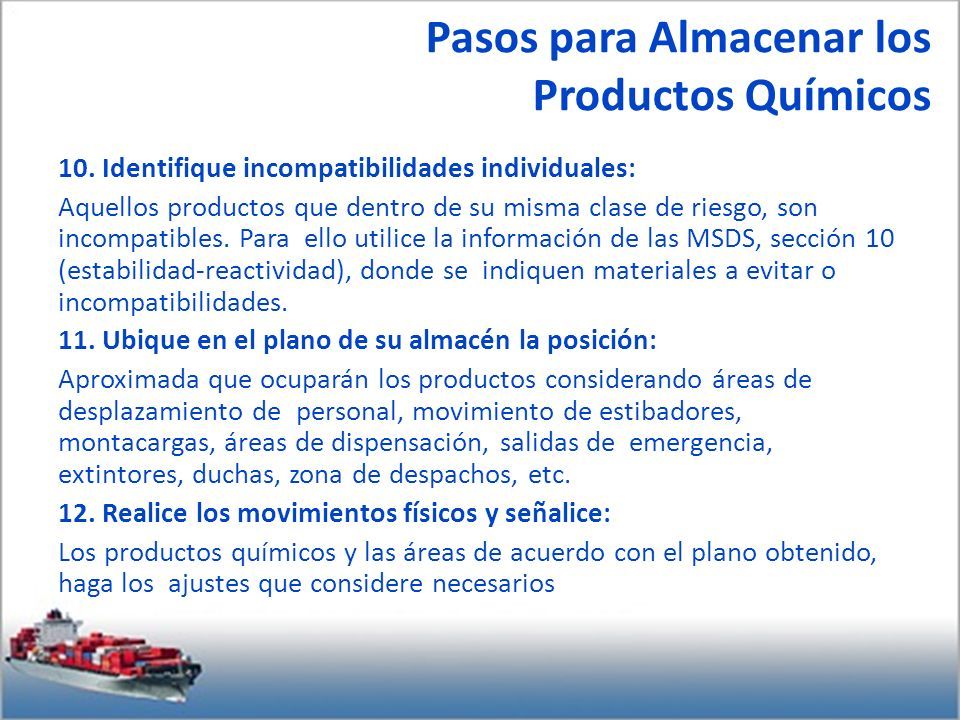 Pasos para Almacenar los Productos Químicos

10. Identifique incompatibilidades individuales:

Aquellos productos que dentro de su misma clase de riesgo, son incompatibles. Para ello utilice la información de las MSDS, sección 10 (estabilidad-reactividad), donde se indiquen materiales a evitar o incompatibilidades.

11. Ubique en el plano de su almacén la posición:

Aproximada que ocuparán los productos considerando áreas de desplazamiento de personal, movimiento de estibadores, montacargas, áreas de dispensación, salidas de emergencia, extintores, duchas, zona de despachos, etc.

12. Realice los movimientos físicos y señalice:

Los productos químicos y las áreas de acuerdo con el plano obtenido, haga los ajustes que considere necesarios